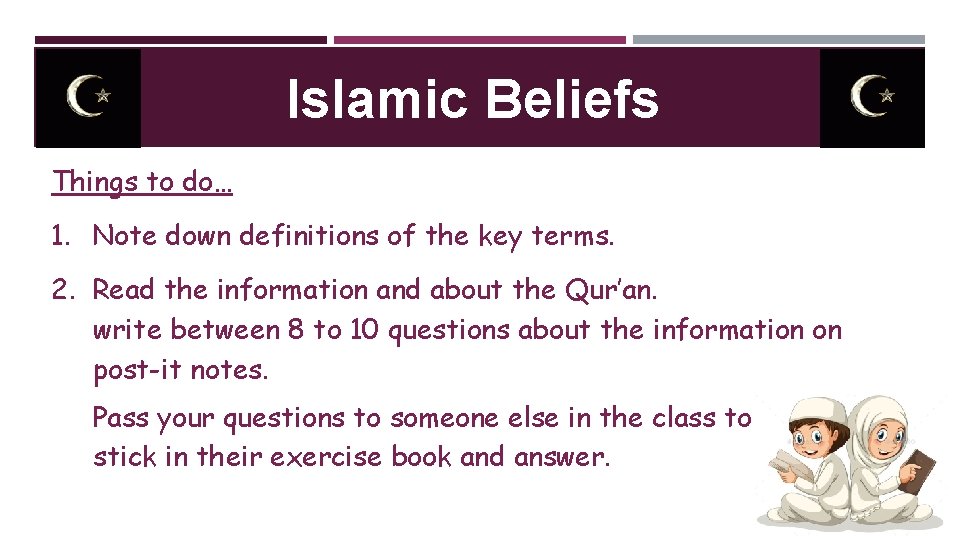 Islamic Beliefs

Things to do…

1. Note down definitions of the key terms.

2. Read the information and about the Qur'an.
write between 8 to 10 questions about the information on post-it notes.

Pass your questions to someone else in the class to stick in their exercise book and answer.